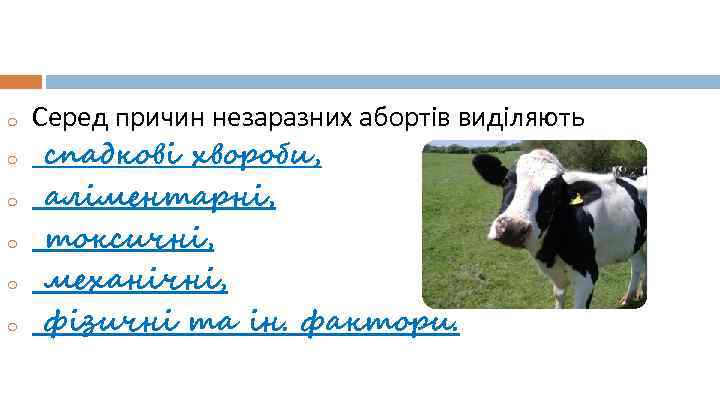 Серед причин незаразних абортів виділяють
спадкові хвороби,
аліментарні,
токсичні,
механічні,
фізичні та ін. фактори.